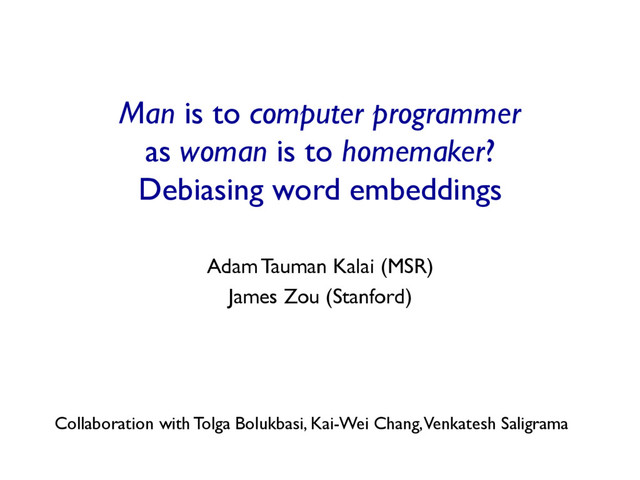 Man is to computer programmer as woman is to homemaker? Debiasing word embeddings

Adam Tauman Kalai (MSR)
James Zou (Stanford)

Collaboration with Tolga Bolukbasi, Kai-Wei Chang, Venkatesh Saligrama